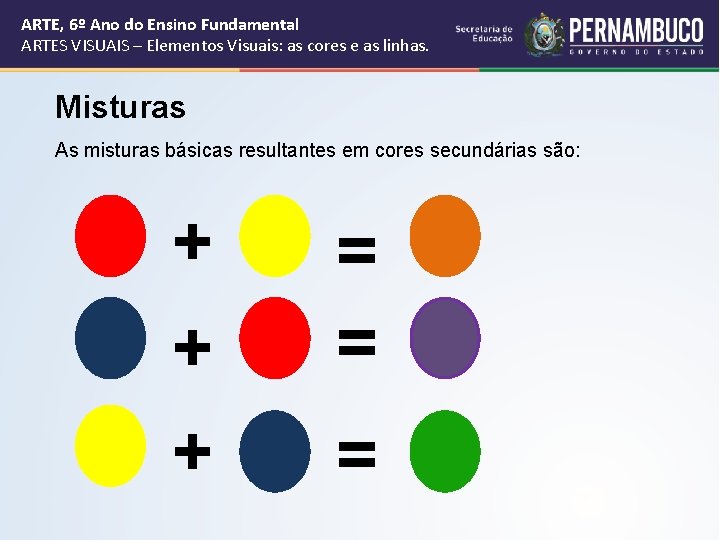 ARTE, 6º Ano do Ensino Fundamental
ARTES VISUAIS – Elementos Visuais: as cores e as linhas.

Secretaria de Educação
PERNAMBUCO
GOVERNO DO ESTADO

Misturas

As misturas básicas resultantes em cores secundárias são:

+ =

+ =

+ =